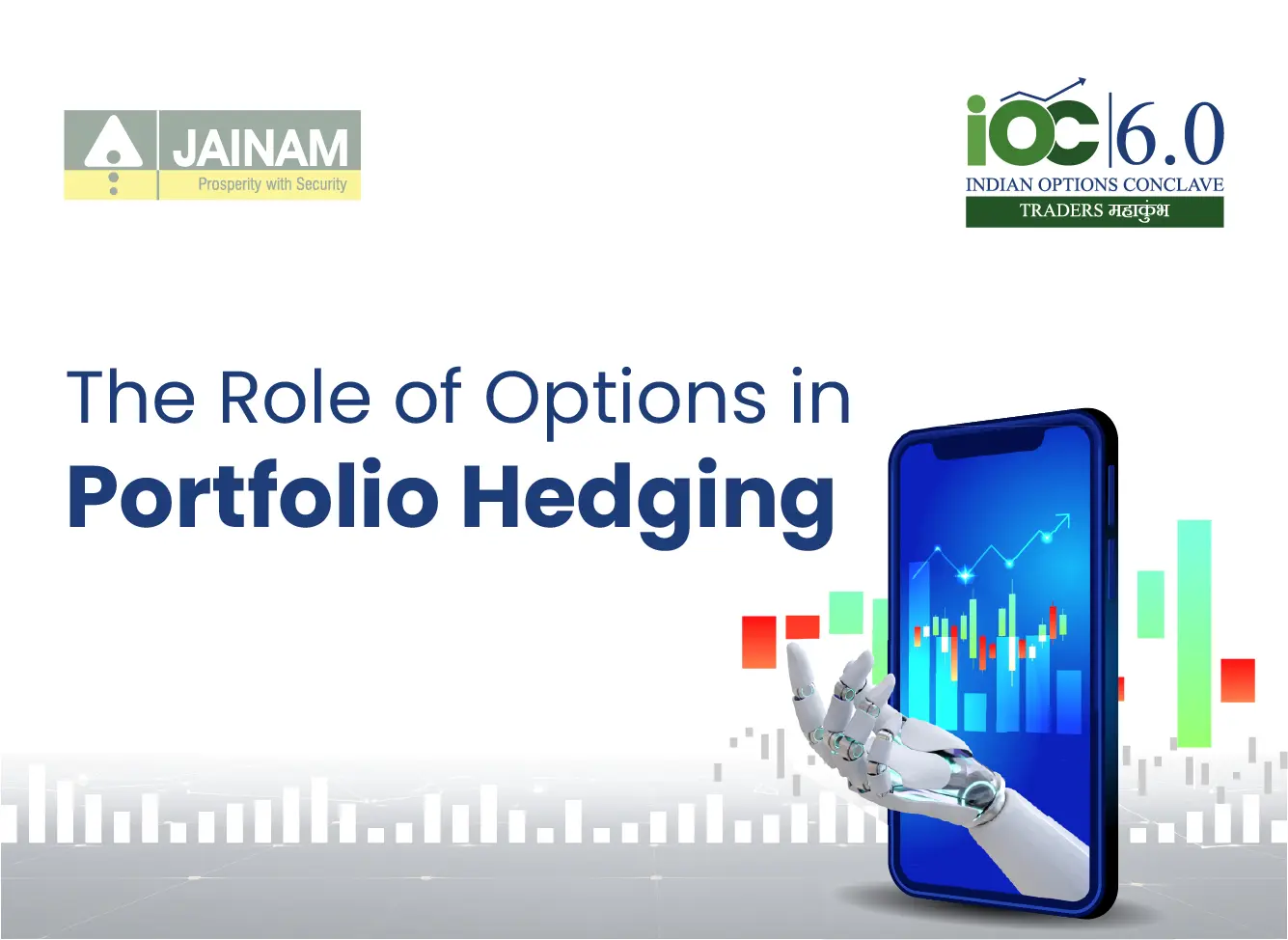 JAINAM
Prosperity with Security

iOC 6.0
INDIAN OPTIONS CONCLAVE
TRADERS महाकुंभ

The Role of Options in
Portfolio Hedging